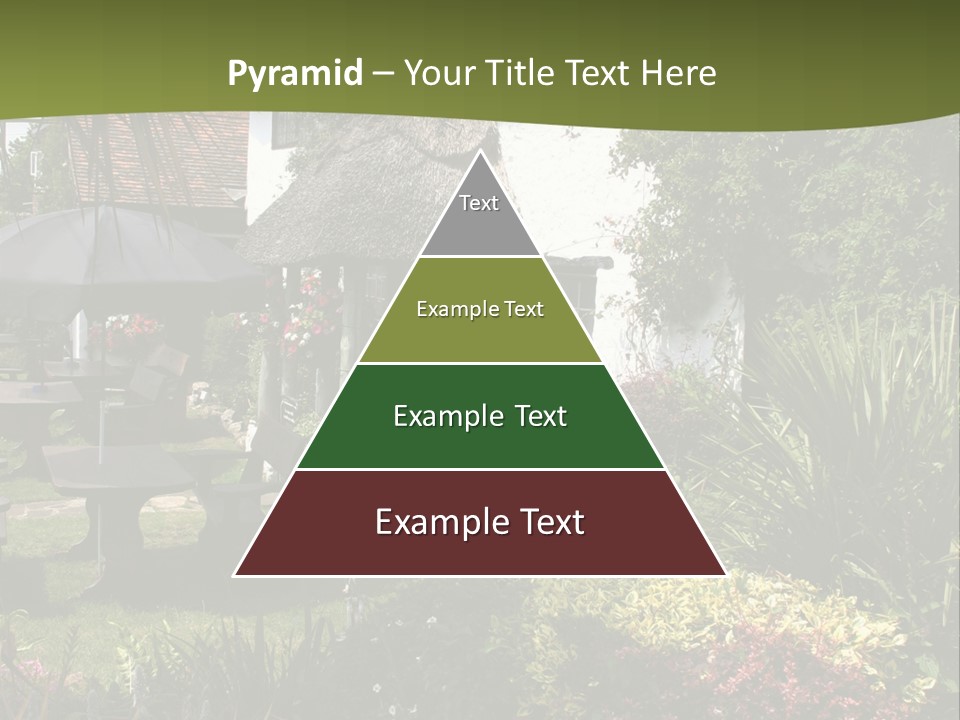 Pyramid – Your Title Text Here

Text

Example Text

Example Text

Example Text